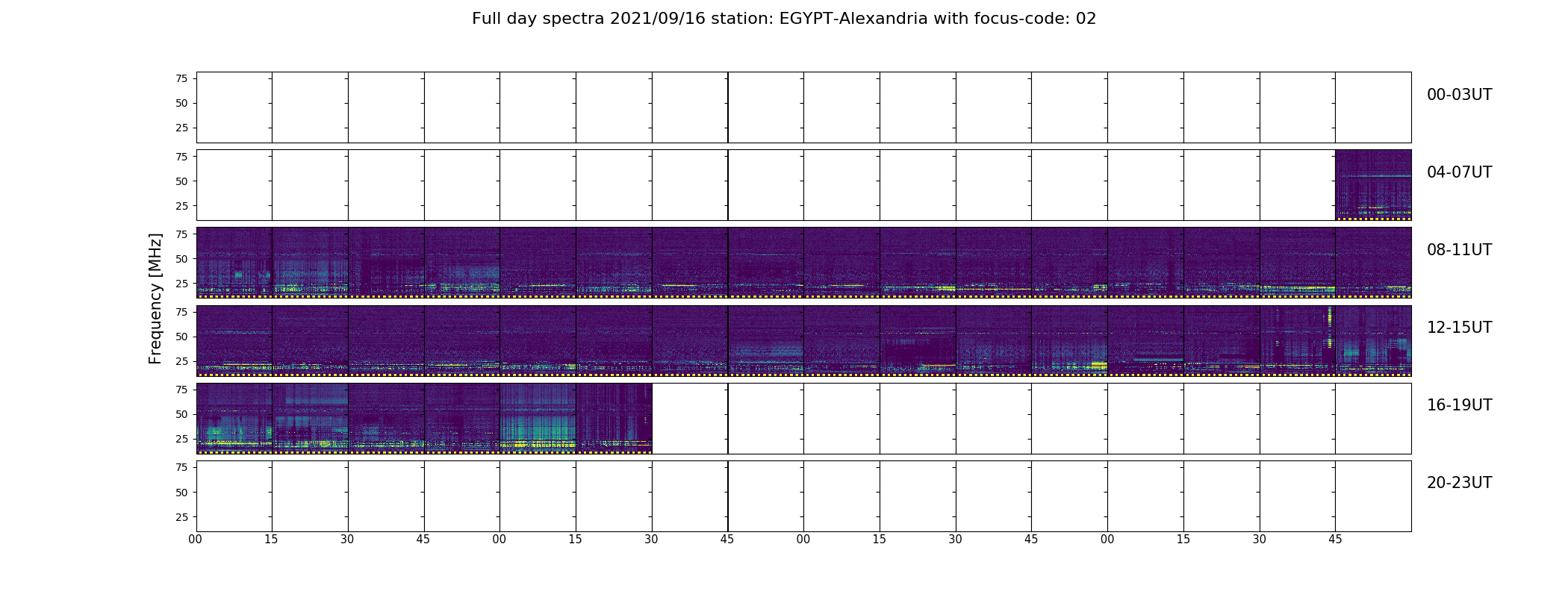 Full day spectra 2021/09/16 station: EGYPT-Alexandria with focus-code: 02

Frequency [MHz]

75
50
25
00-03UT

75
50
25
04-07UT

75
50
25
08-11UT

75
50
25
12-15UT

75
50
25
16-19UT

75
50
25
20-23UT

00 15 30 45 00 15 30 45 00 15 30 45 00 15 30 45